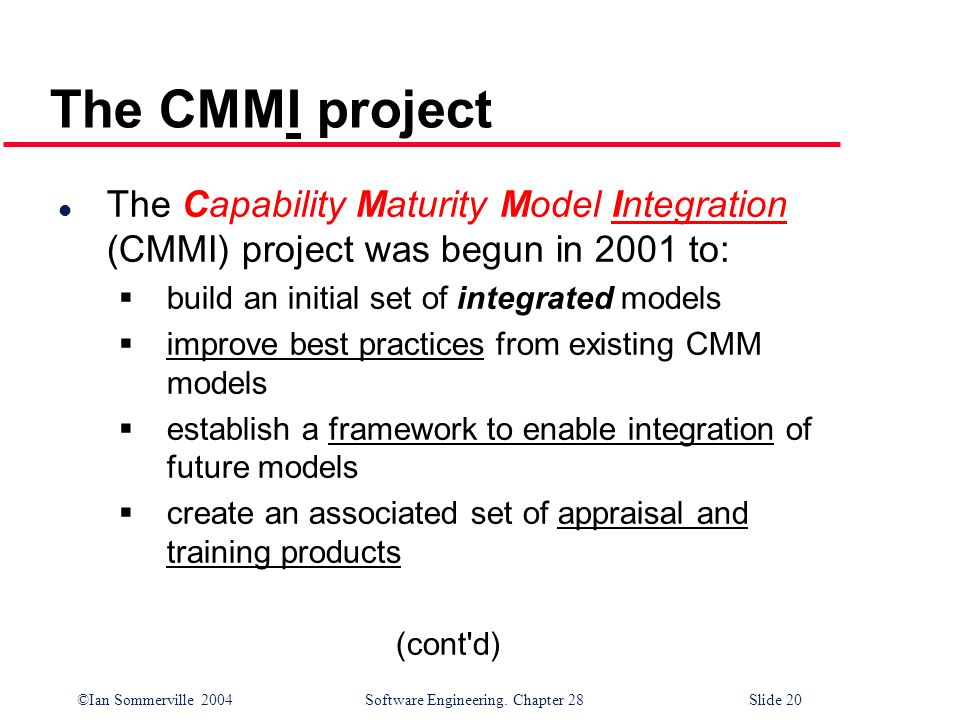 The CMMI project

- The Capability Maturity Model Integration (CMMI) project was begun in 2001 to:
  - build an initial set of integrated models
  - improve best practices from existing CMM models
  - establish a framework to enable integration of future models
  - create an associated set of appraisal and training products

(cont'd)

©Ian Sommerville 2004 Software Engineering. Chapter 28 Slide 20